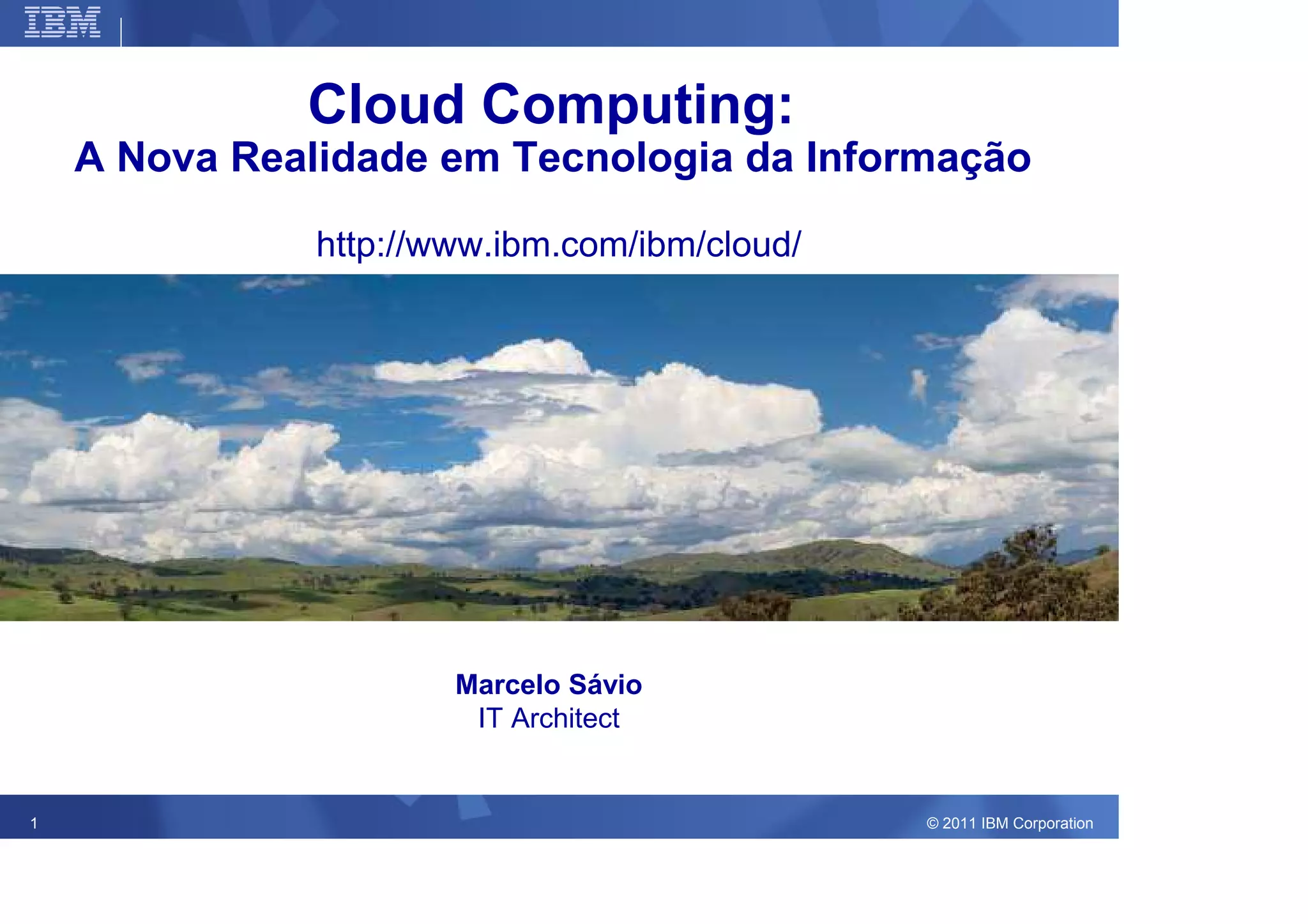 IBM

Cloud Computing:
A Nova Realidade em Tecnologia da Informação

http://www.ibm.com/ibm/cloud/

Marcelo Sávio
IT Architect

1

© 2011 IBM Corporation